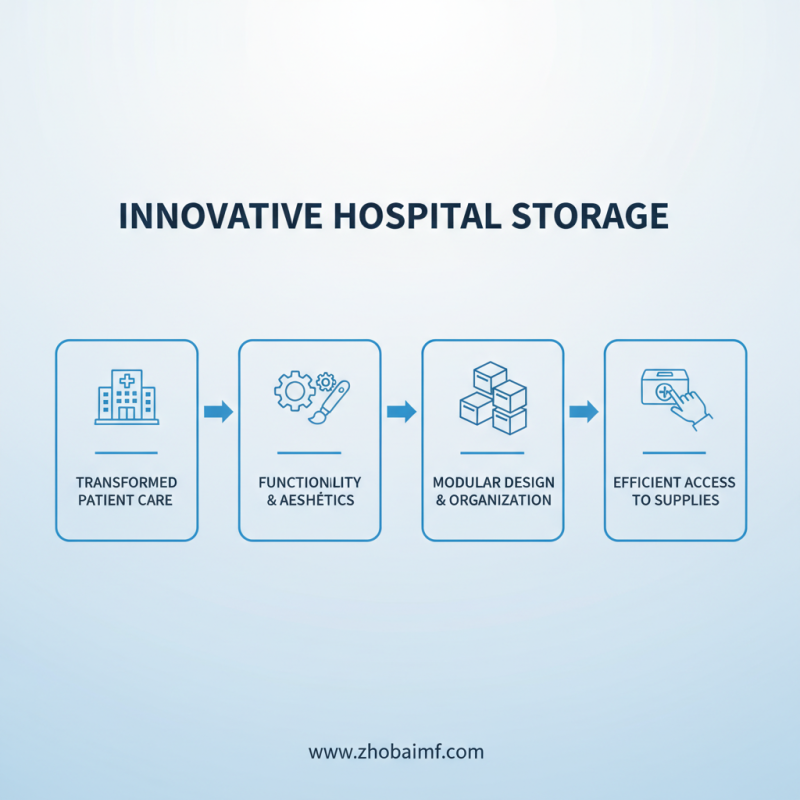 INNOVATIVE HOSPITAL STORAGE

TRANSFORMED PATIENT CARE

FUNCTIONILITY & AESHÉTICS

MODULAR DESIGN & ORGANIZATION

EFFICIENT ACCESS TO SUPPLIES

www.zhobaimf.com